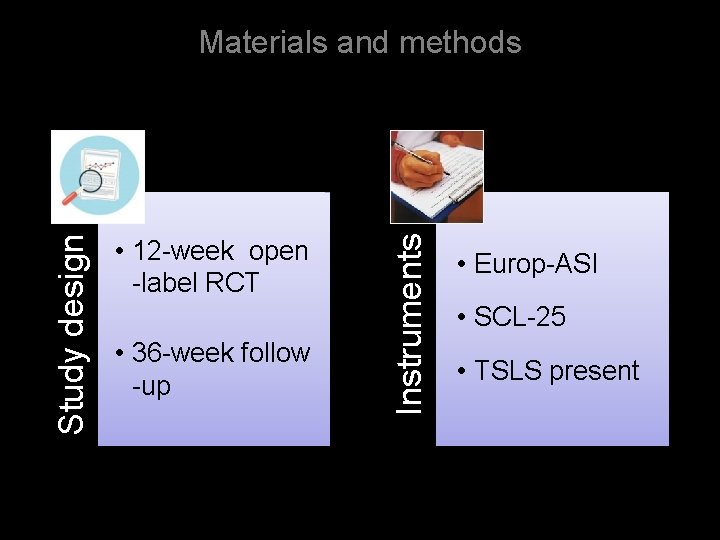 Materials and methods

Study design

• 12-week open -label RCT

• 36-week follow -up

Instruments

• Europ-ASI

• SCL-25

• TSLS present